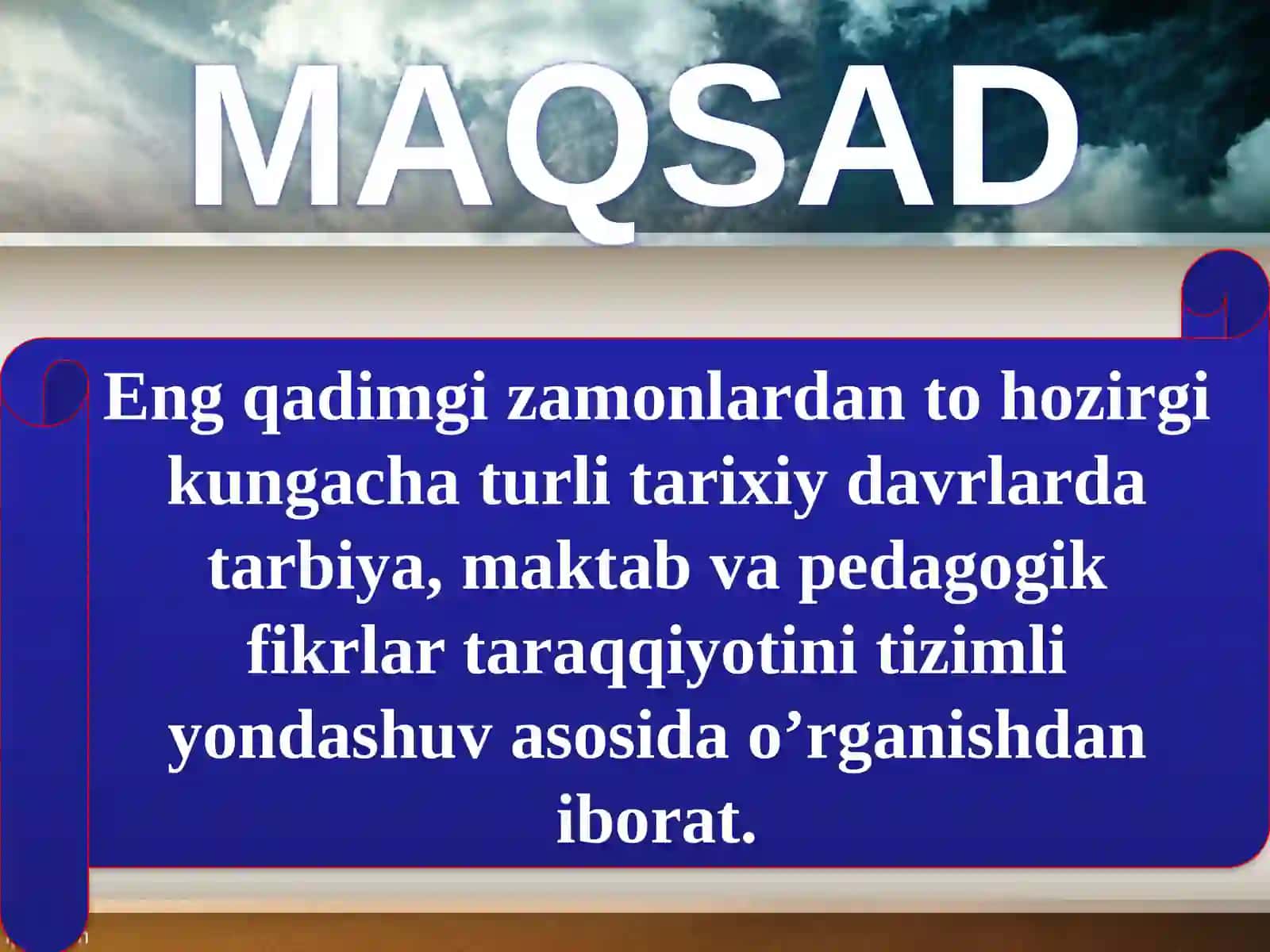 MAQSAD

Eng qadimgi zamonlardan to hozirgi kungacha turli tarixiy davrlarda tarbiya, maktab va pedagogik fikrlar taraqqiyotini tizimli yondashuv asosida o’rganishdan iborat.